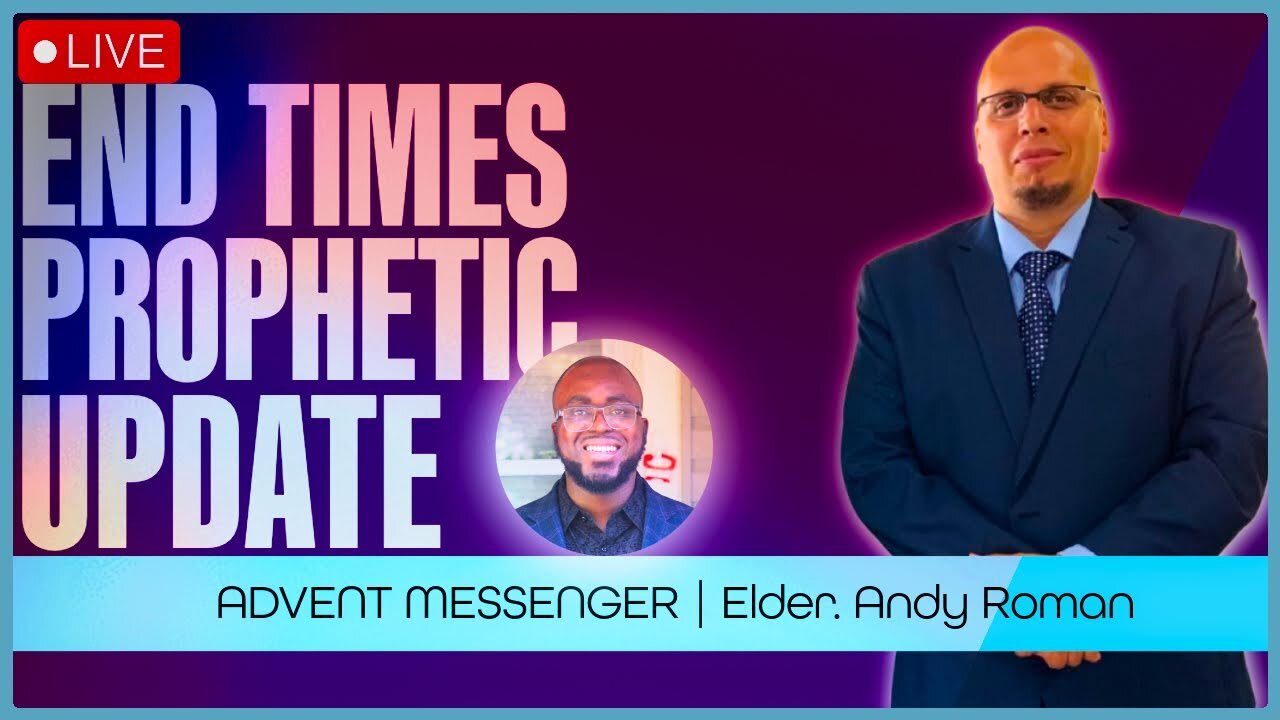 LIVE

END TIMES PROPHETIC UPDATE

ADVENT MESSENGER | Elder. Andy Roman